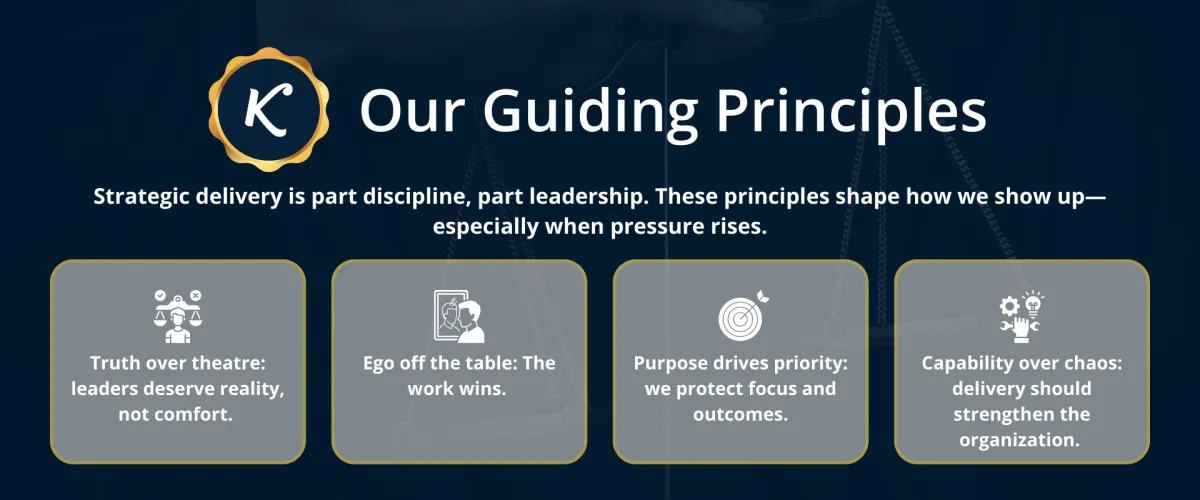 K

Our Guiding Principles

Strategic delivery is part discipline, part leadership. These principles shape how we show up—especially when pressure rises.

Truth over theatre: leaders deserve reality, not comfort.

Ego off the table: The work wins.

Purpose drives priority: we protect focus and outcomes.

Capability over chaos: delivery should strengthen the organization.